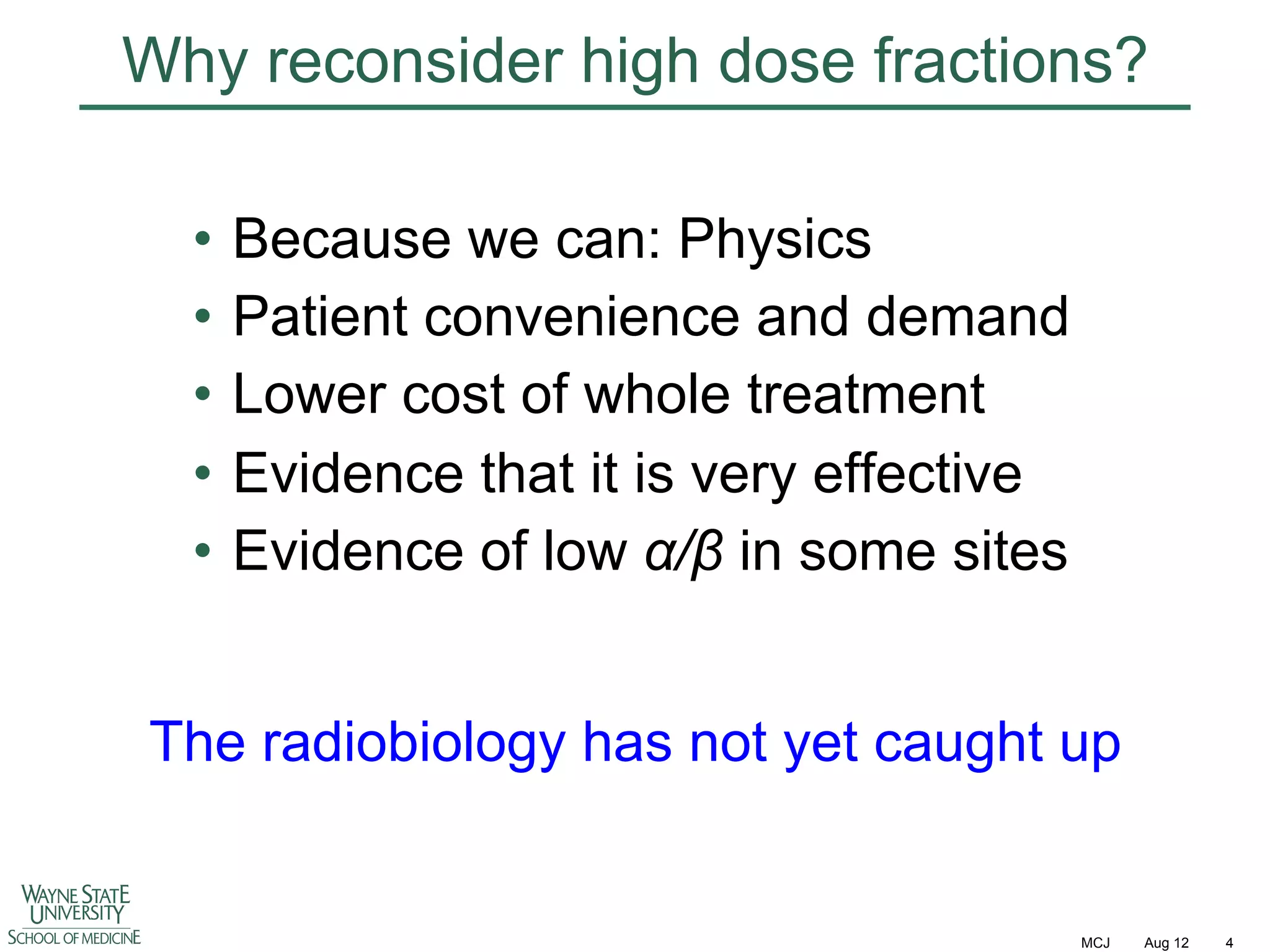 Why reconsider high dose fractions?

• Because we can: Physics
• Patient convenience and demand
• Lower cost of whole treatment
• Evidence that it is very effective
• Evidence of low $\alpha/\beta$ in some sites

The radiobiology has not yet caught up

WAYNE STATE UNIVERSITY SCHOOL OF MEDICINE

MCJ Aug 12 4